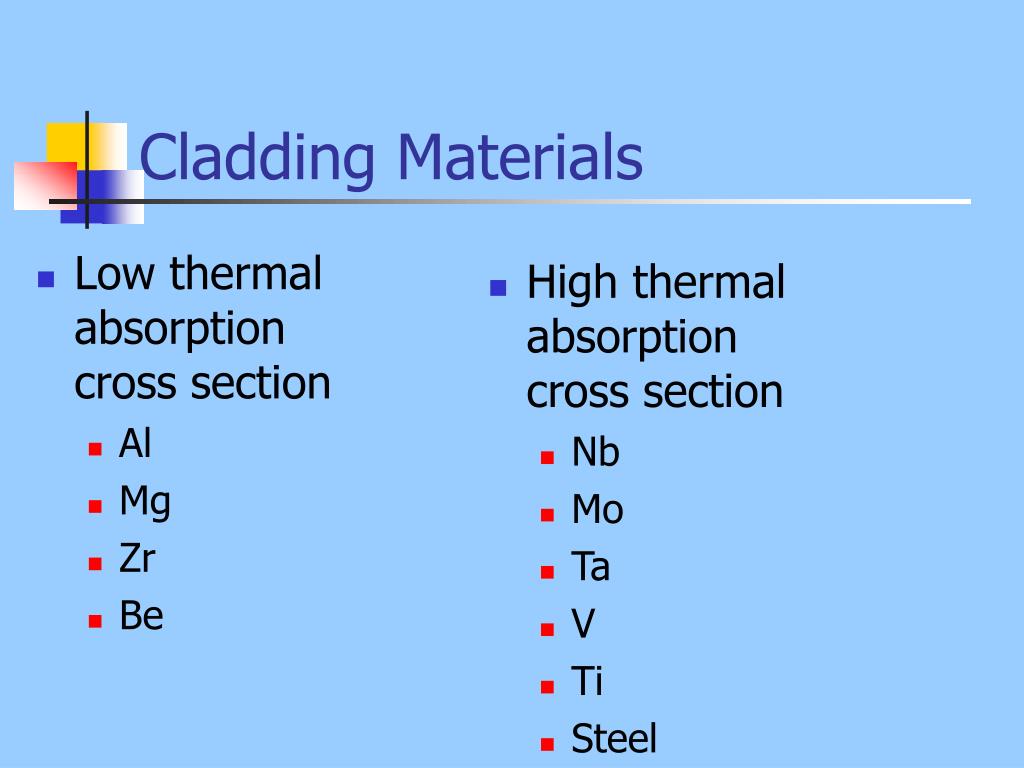 Cladding Materials

- Low thermal absorption cross section
  - Al
  - Mg
  - Zr
  - Be

- High thermal absorption cross section
  - Nb
  - Mo
  - Ta
  - V
  - Ti
  - Steel